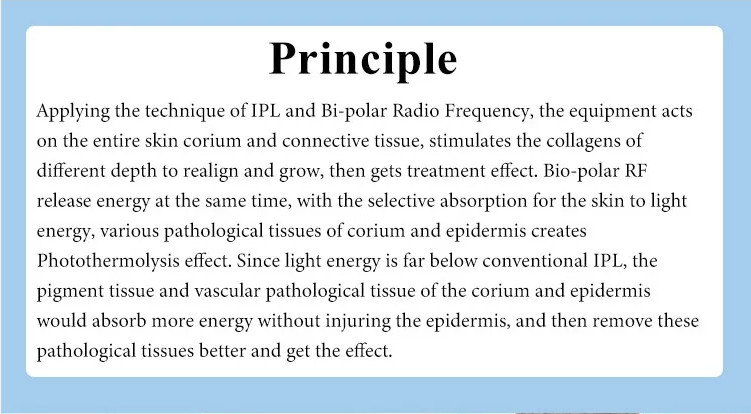 Principle

Applying the technique of IPL and Bi-polar Radio Frequency, the equipment acts on the entire skin corium and connective tissue, stimulates the collagens of different depth to realign and grow, then gets treatment effect. Bio-polar RF release energy at the same time, with the selective absorption for the skin to light energy, various pathological tissues of corium and epidermis creates Photothermolysis effect. Since light energy is far below conventional IPL, the pigment tissue and vascular pathological tissue of the corium and epidermis would absorb more energy without injuring the epidermis, and then remove these pathological tissues better and get the effect.